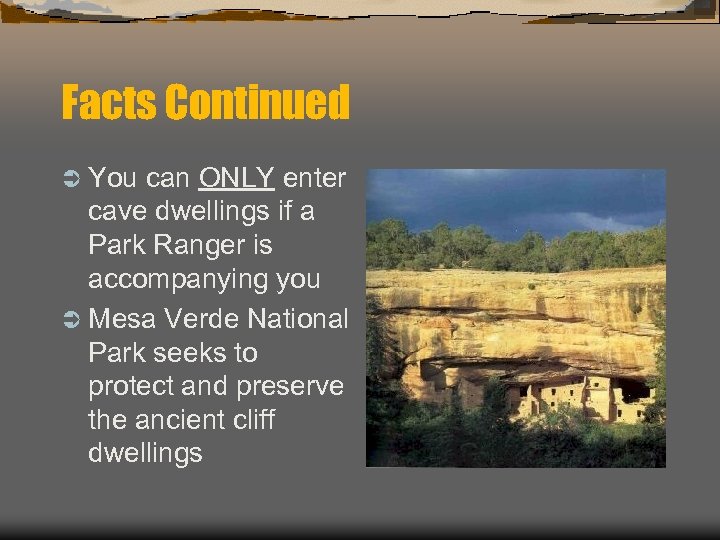 Facts Continued

➲ You can ONLY enter cave dwellings if a Park Ranger is accompanying you

➲ Mesa Verde National Park seeks to protect and preserve the ancient cliff dwellings